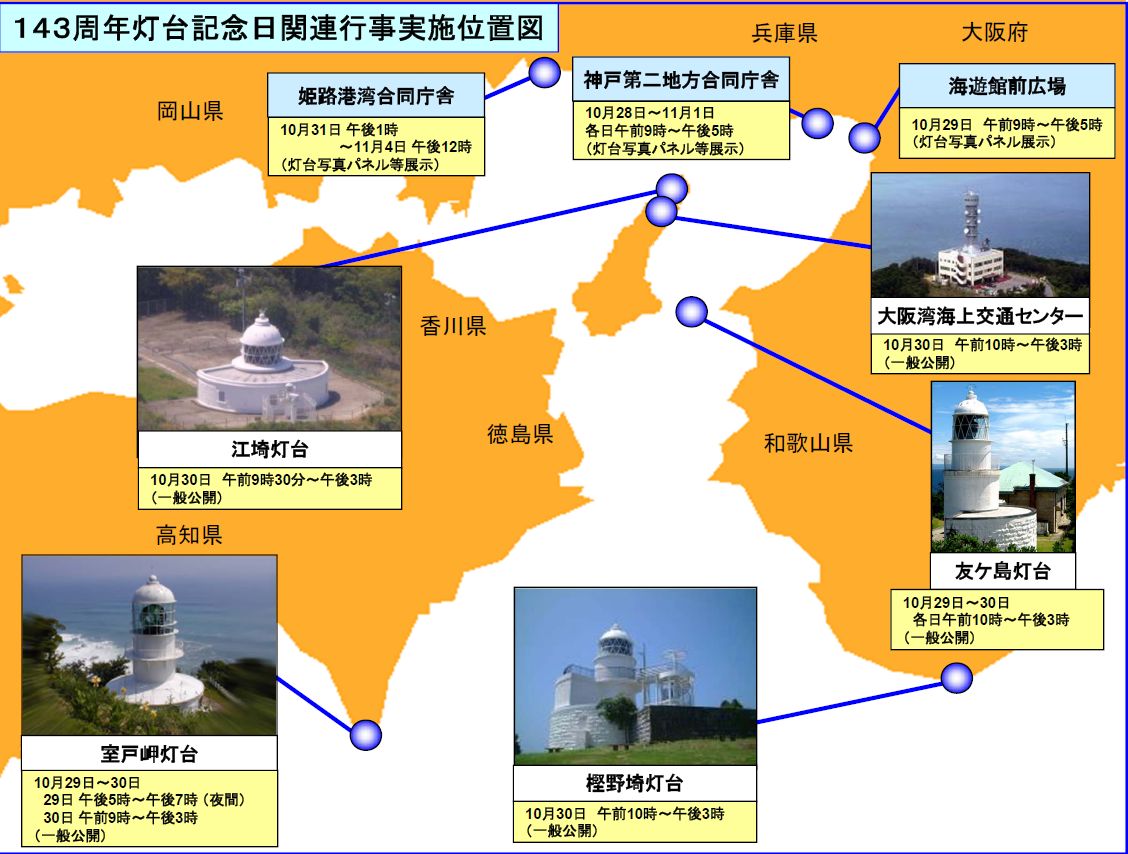 143周年灯台記念日関連行事実施位置図

兵庫県

大阪府

岡山県

姫路港湾合同庁舎
10月31日 午後1時
～11月4日 午後12時
（灯台写真パネル等展示）

神戸第二地方合同庁舎
10月28日～11月1日
各日午前9時～午後5時
（灯台写真パネル等展示）

海遊館前広場
10月29日　午前9時～午後5時
（灯台写真パネル展示）

大阪湾海上交通センター
10月30日　午前10時～午後3時
（一般公開）

香川県

江埼灯台
10月30日　午前9時30分～午後3時
（一般公開）

徳島県

和歌山県

友ケ島灯台
10月29日～30日
各日午前10時～午後3時
（一般公開）

高知県

室戸岬灯台
10月29日～30日
29日 午後5時～午後7時（夜間）
30日 午前9時～午後3時
（一般公開）

樫野埼灯台
10月30日　午前10時～午後3時
（一般公開）